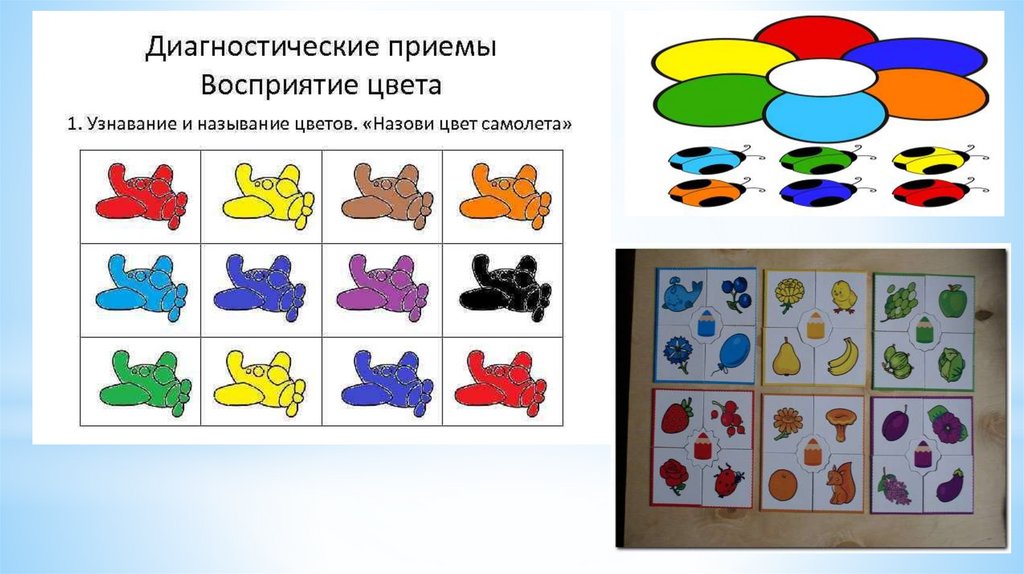 Диагностические приемы
Восприятие цвета

1. Узнавание и называние цветов. «Назови цвет самолета»